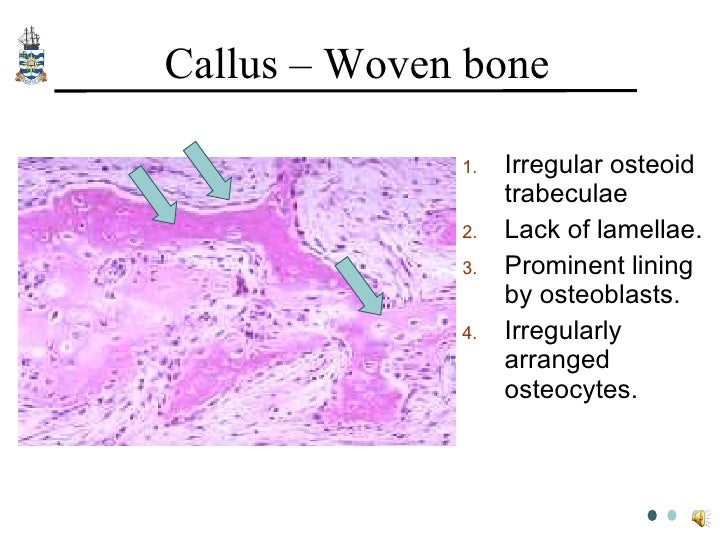 Callus – Woven bone

1. Irregular osteoid trabeculae
2. Lack of lamellae.
3. Prominent lining by osteoblasts.
4. Irregularly arranged osteocytes.